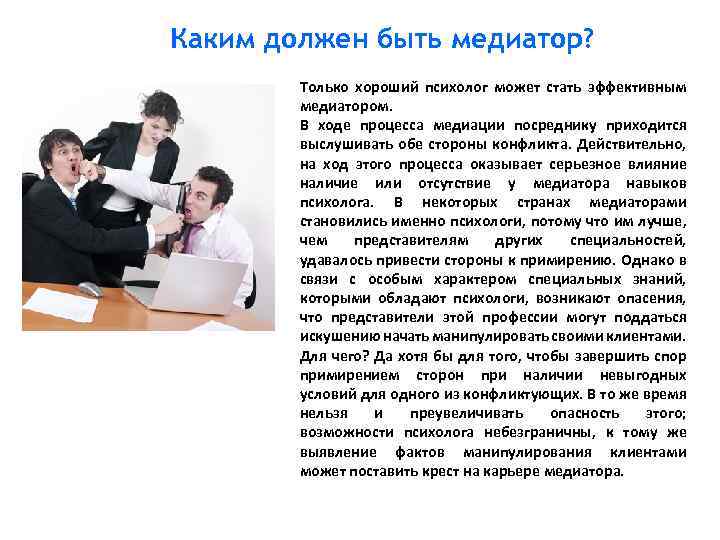 Каким должен быть медиатор?

Только хороший психолог может стать эффективным медиатором.
В ходе процесса медиации посреднику приходится выслушивать обе стороны конфликта. Действительно, на ход этого процесса оказывает серьезное влияние наличие или отсутствие у медиатора навыков психолога. В некоторых странах медиаторами становились именно психологи, потому что им лучше, чем представителям других специальностей, удавалось привести стороны к примирению. Однако в связи с особым характером специальных знаний, которыми обладают психологи, возникают опасения, что представители этой профессии могут поддаться искушению начать манипулировать своими клиентами. Для чего? Да хотя бы для того, чтобы завершить спор примирением сторон при наличии невыгодных условий для одного из конфликтующих. В то же время нельзя и преувеличивать опасность этого; возможности психолога небезграничны, к тому же выявление фактов манипулирования клиентами может поставить крест на карьере медиатора.